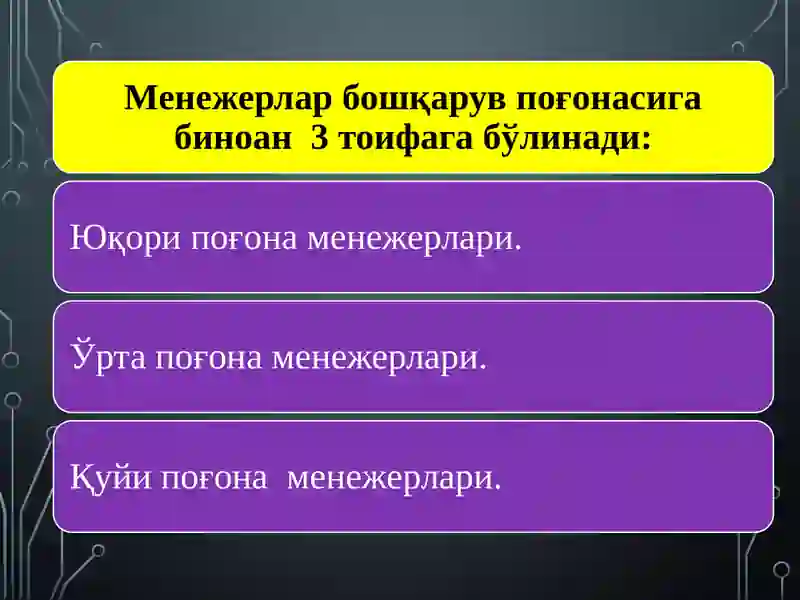 Менежерлар бошқарув поғонасига биноан 3 тоифага бўлинади:

Юқори поғона менежерлари.

Ўрта поғона менежерлари.

Қуйи поғона менежерлари.